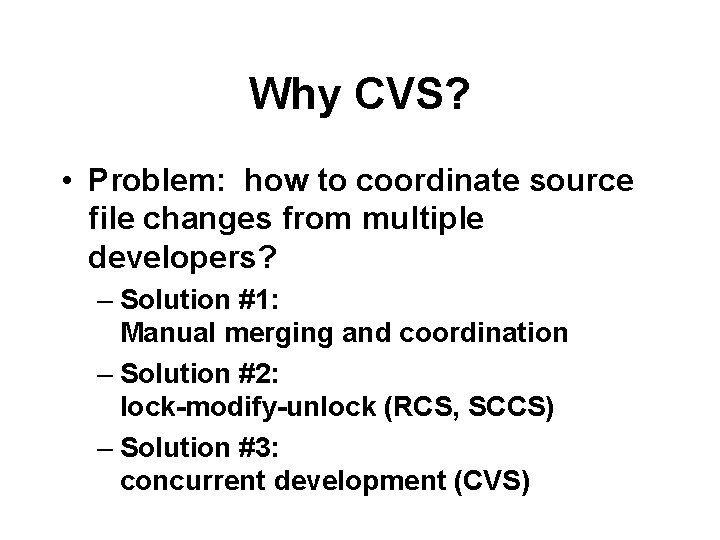 Why CVS?

• Problem: how to coordinate source file changes from multiple developers?

– Solution #1:
Manual merging and coordination

– Solution #2:
lock-modify-unlock (RCS, SCCS)

– Solution #3:
concurrent development (CVS)